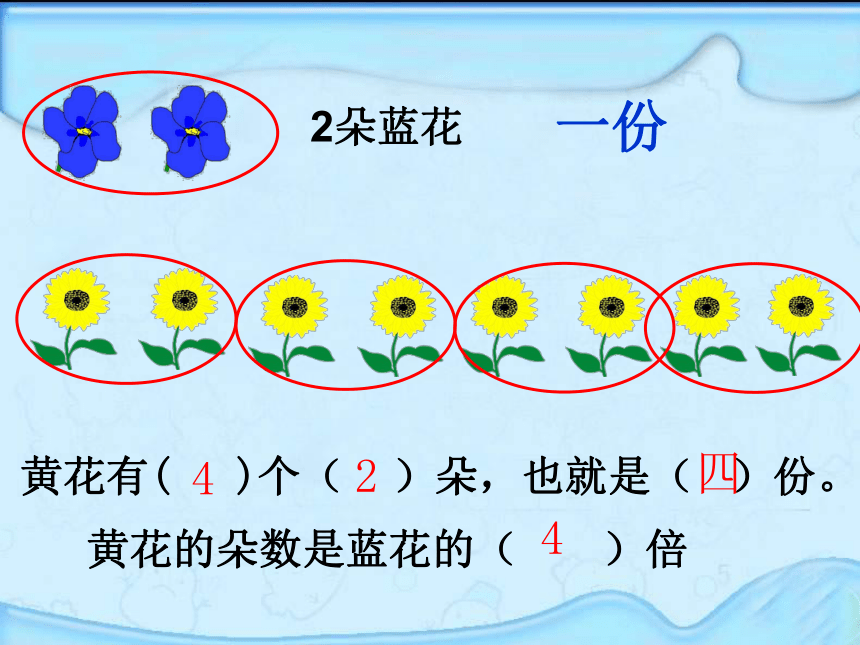 2朵蓝花 一份

黄花有（ 4 ）个（ 2 ）朵，也就是（四）份。

黄花的朵数是蓝花的（ 4 ）倍